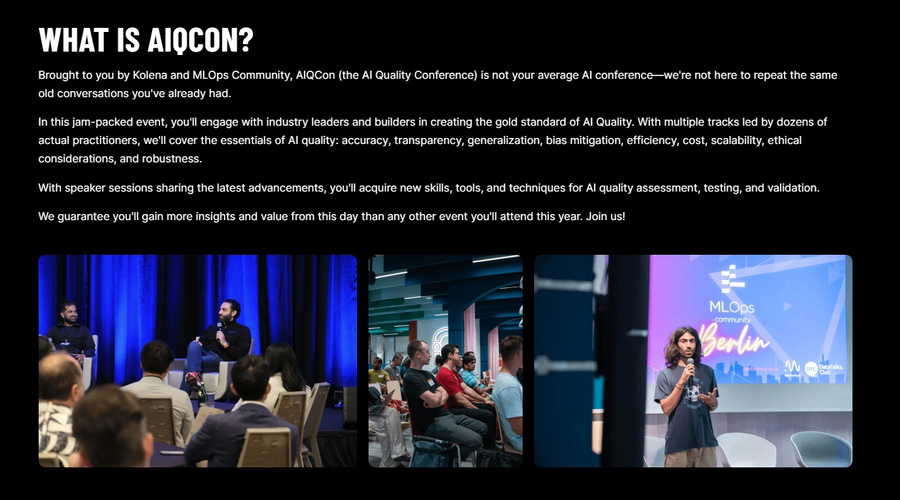 WHAT IS AIQCON?

Brought to you by Kolena and MLOps Community, AIQCon (the AI Quality Conference) is not your average AI conference—we're not here to repeat the same old conversations you've already had.

In this jam-packed event, you'll engage with industry leaders and builders in creating the gold standard of AI Quality. With multiple tracks led by dozens of actual practitioners, we'll cover the essentials of AI quality: accuracy, transparency, generalization, bias mitigation, efficiency, cost, scalability, ethical considerations, and robustness.

With speaker sessions sharing the latest advancements, you'll acquire new skills, tools, and techniques for AI quality assessment, testing, and validation.

We guarantee you'll gain more insights and value from this day than any other event you'll attend this year. Join us!

MLOps community Berlin